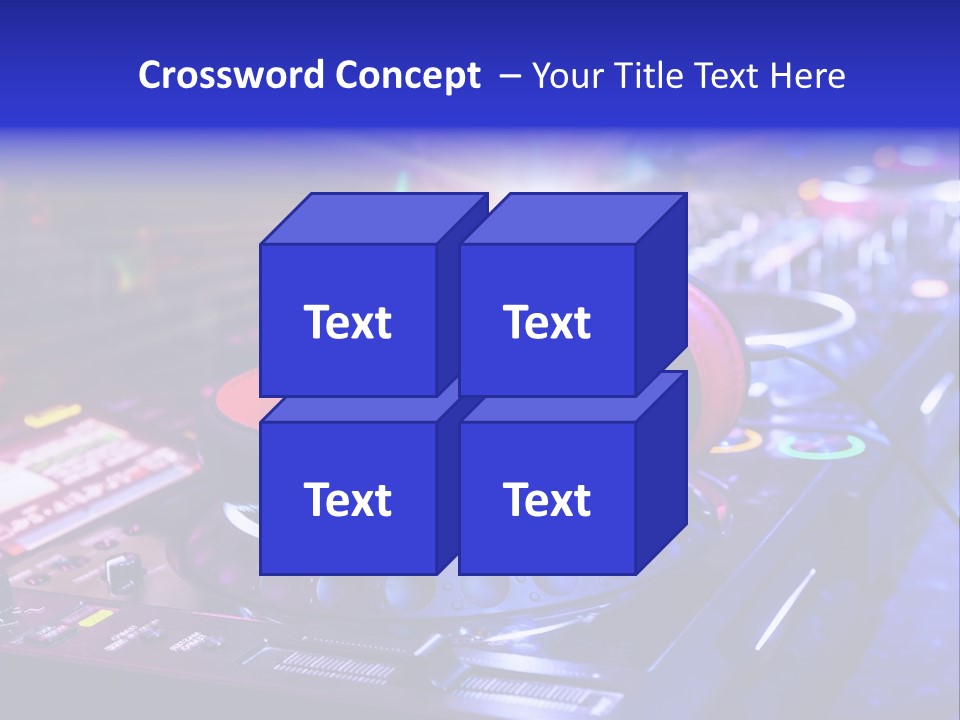 Crossword Concept – Your Title Text Here

Text

Text

Text

Text